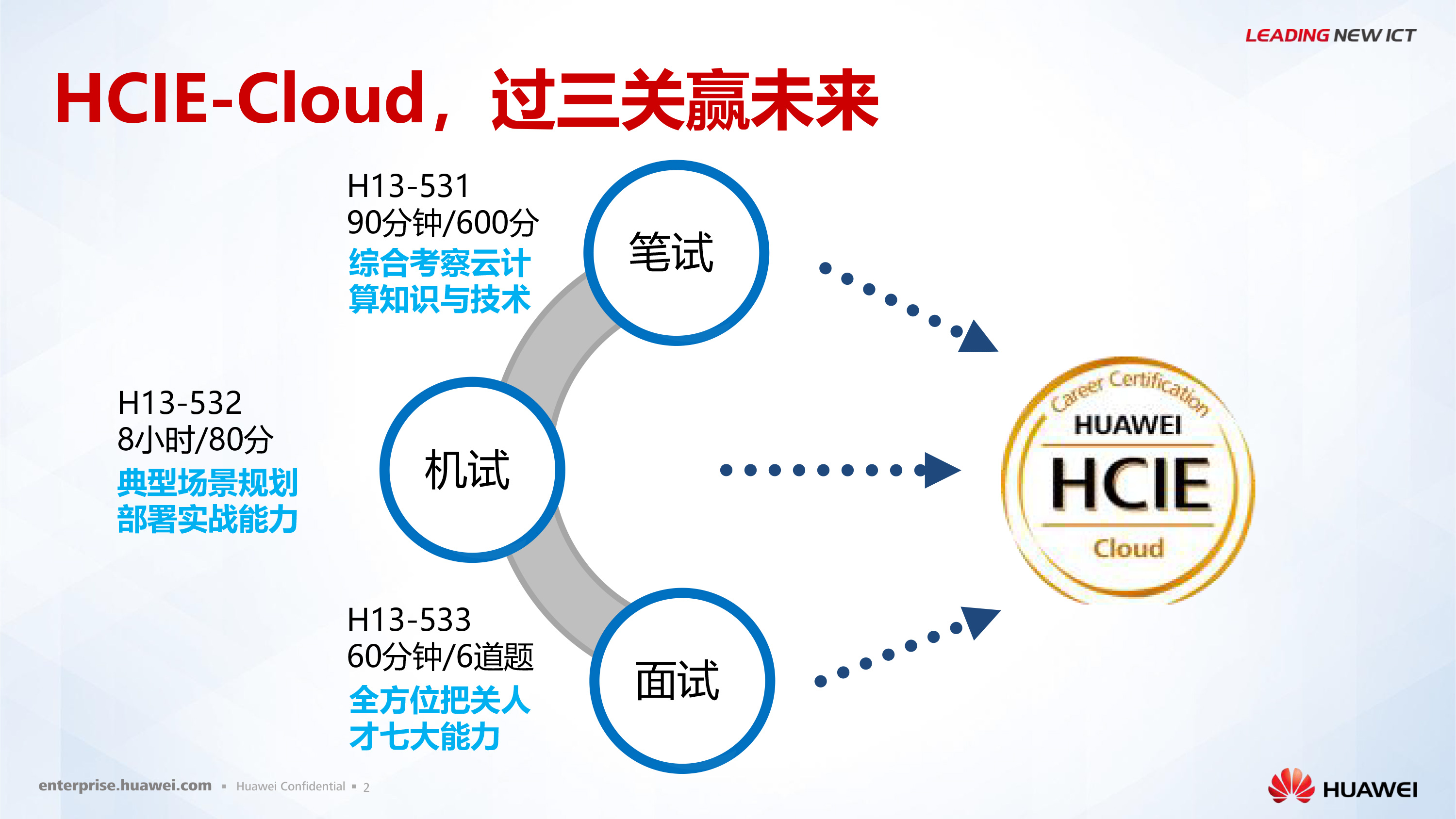 LEADING NEW ICT

HCIE-Cloud，过三关赢未来

H13-531
90分钟/600分
综合考察云计算知识与技术

笔试

H13-532
8小时/80分
典型场景规划部署实战能力

机试

H13-533
60分钟/6道题
全方位把关人才七大能力

面试

Career Certification
HUAWEI
HCIE
Cloud

enterprise.huawei.com ▪ Huawei Confidential ▪ 2

HUAWEI